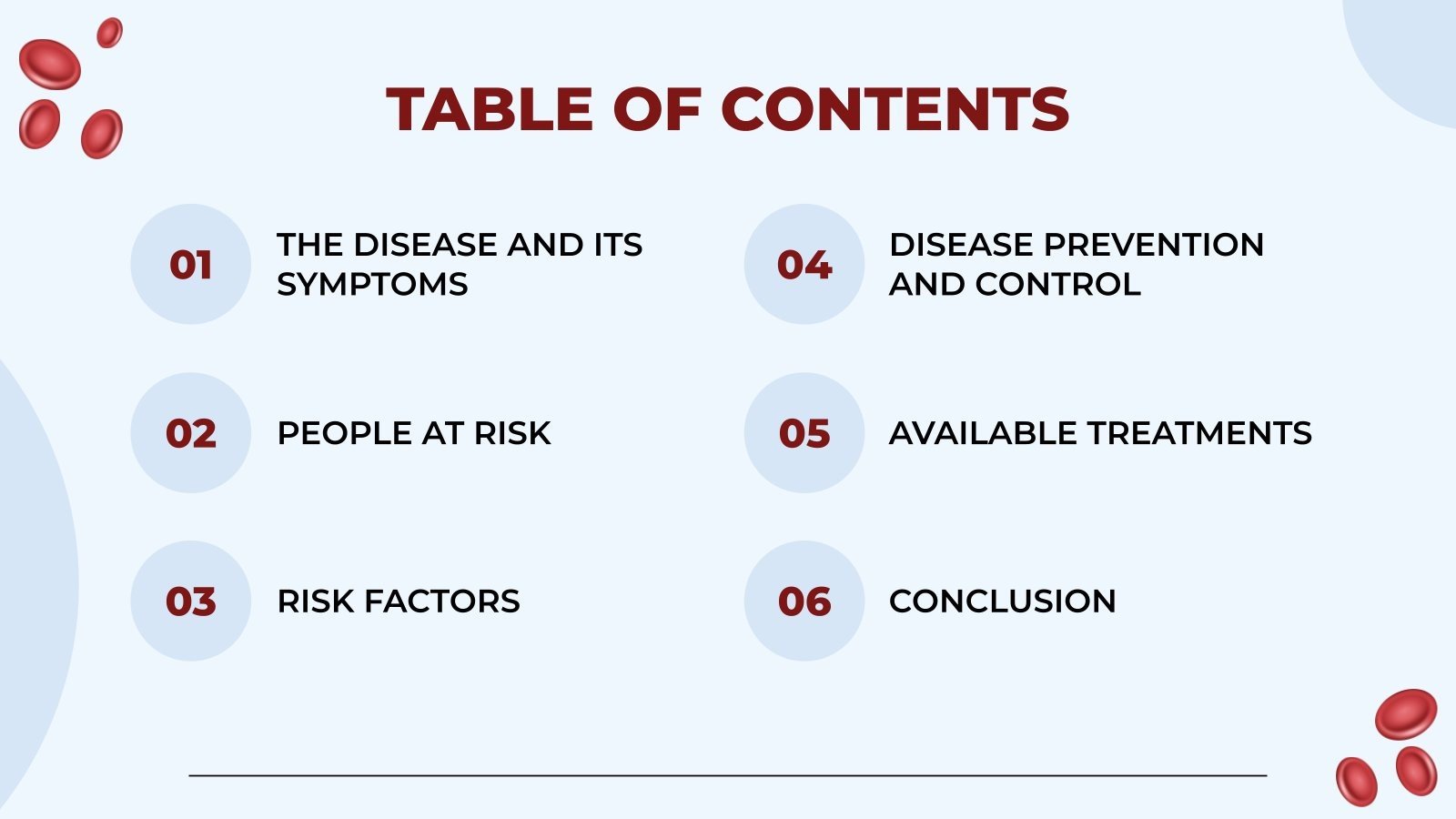 TABLE OF CONTENTS

01 THE DISEASE AND ITS SYMPTOMS

02 PEOPLE AT RISK

03 RISK FACTORS

04 DISEASE PREVENTION AND CONTROL

05 AVAILABLE TREATMENTS

06 CONCLUSION